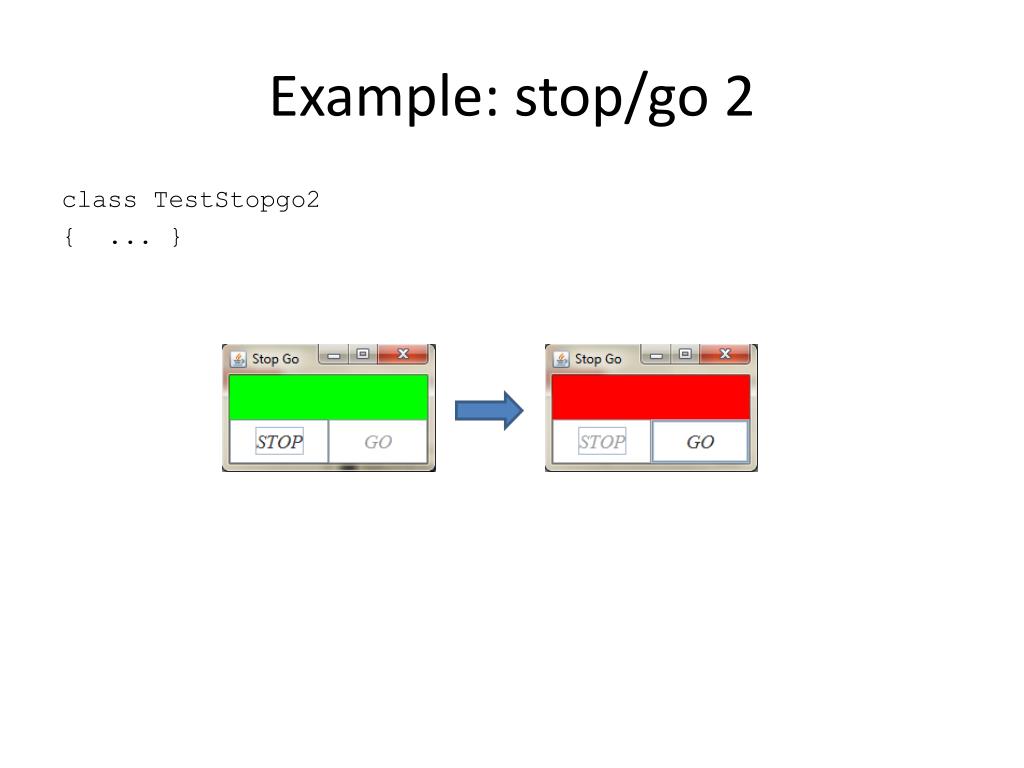 Example: stop/go 2

class TestStopgo2
{ ... }

Stop Go

STOP GO

Stop Go

STOP GO